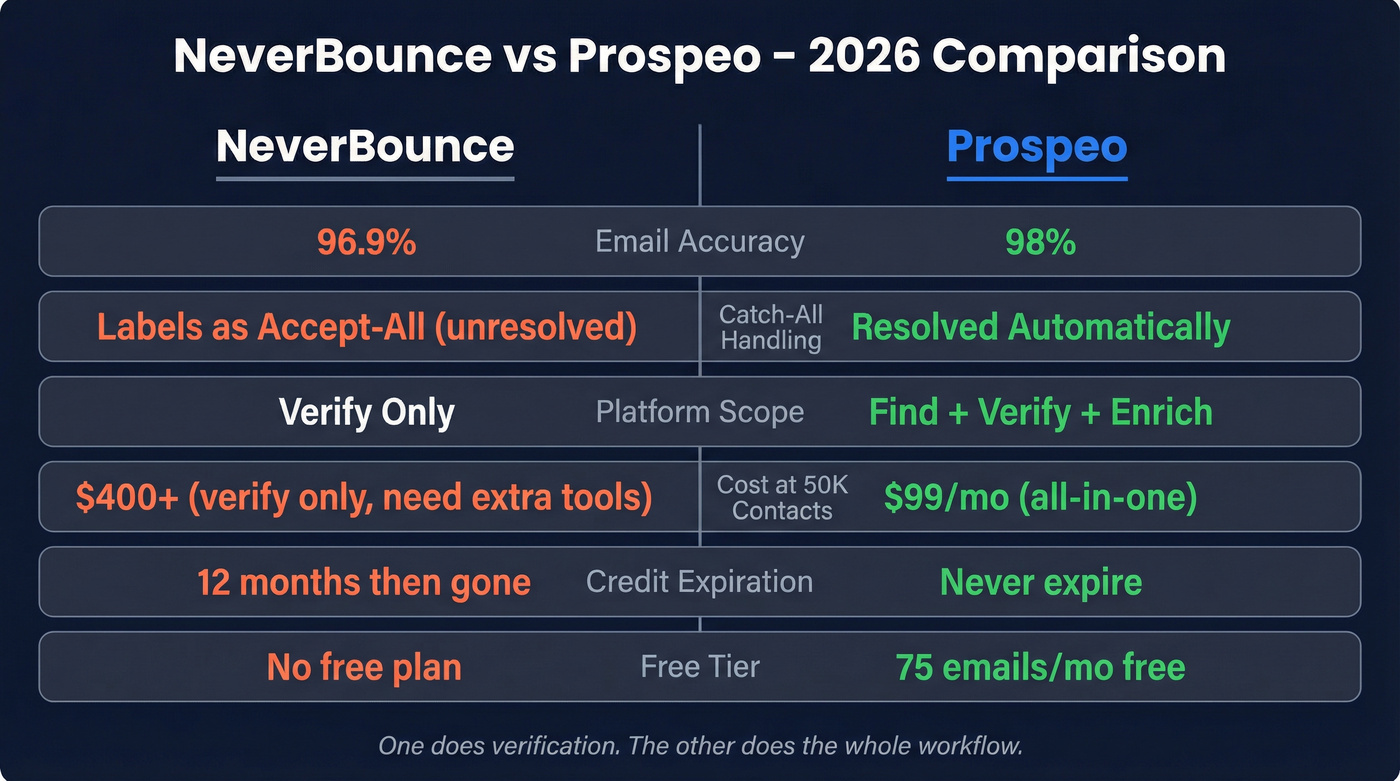 NeverBounce vs Prospeo - 2026 Comparison

| NeverBounce | | Prospeo |
|---|---|---|
| 96.9% | Email Accuracy | 98% |
| Labels as Accept-All (unresolved) | Catch-All Handling | Resolved Automatically |
| Verify Only | Platform Scope | Find + Verify + Enrich |
| $400+ (verify only, need extra tools) | Cost at 50K Contacts | $99/mo (all-in-one) |
| 12 months then gone | Credit Expiration | Never expire |
| No free plan | Free Tier | 75 emails/mo free |

One does verification. The other does the whole workflow.